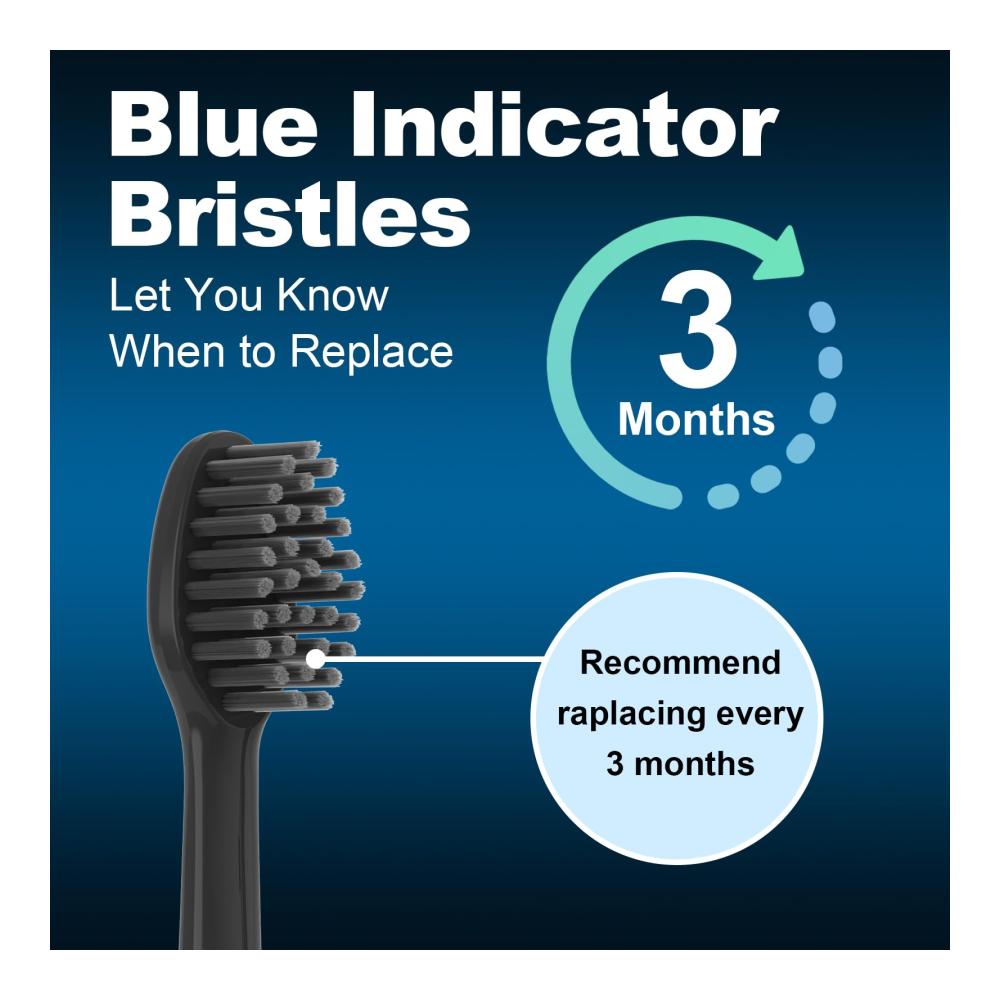 Blue Indicator Bristles

Let You Know When to Replace

3 Months

Recommend raplacing every 3 months